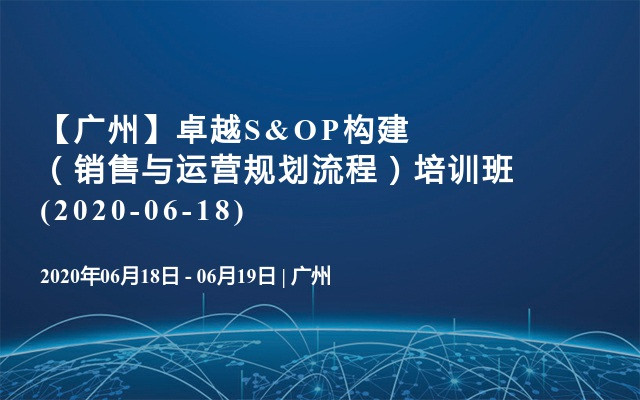 【广州】卓越S&OP构建（销售与运营规划流程）培训班(2020-06-18)

2020年06月18日 - 06月19日 | 广州